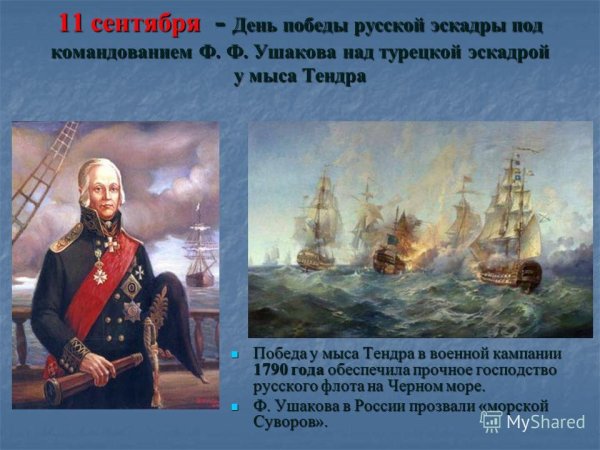 11 сентября - День победы русской эскадры под командованием Ф. Ф. Ушакова над турецкой эскадрой у мыса Тендра

Победа у мыса Тендра в военной кампании 1790 года обеспечила прочное господство русского флота на Черном море.

Ф. Ушакова в России прозвали «морской Суворов».

MyShared